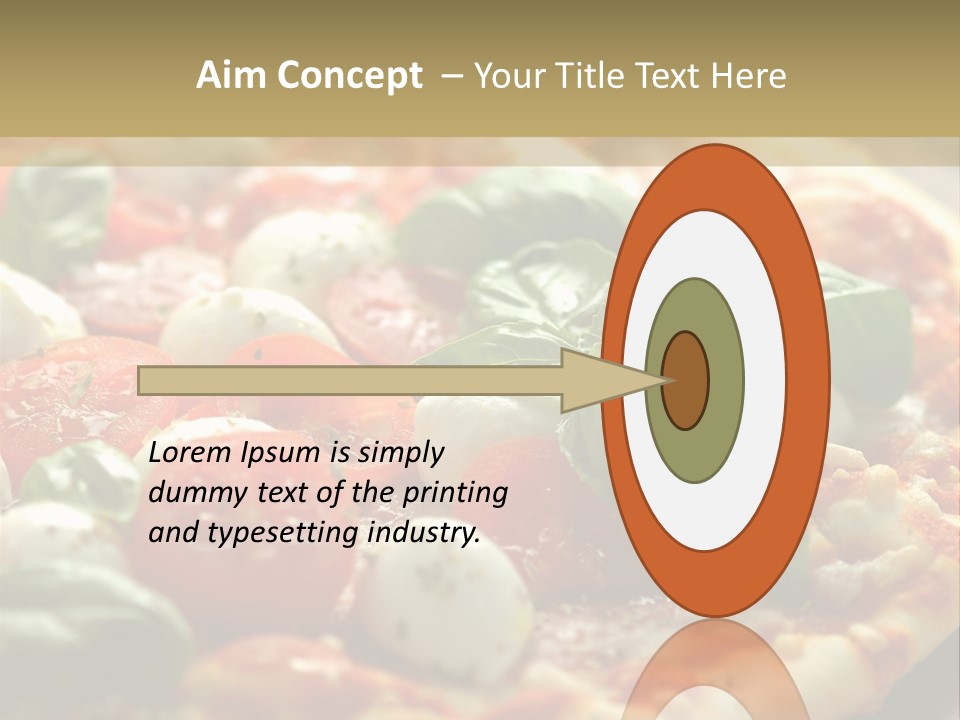 Aim Concept – Your Title Text Here

Lorem Ipsum is simply dummy text of the printing and typesetting industry.